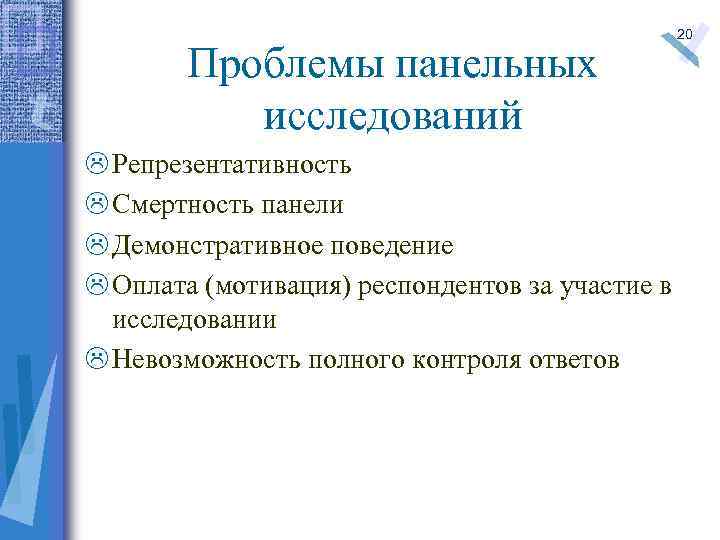 20

Проблемы панельных исследований

Репрезентативность

Смертность панели

Демонстративное поведение

Оплата (мотивация) респондентов за участие в исследовании

Невозможность полного контроля ответов